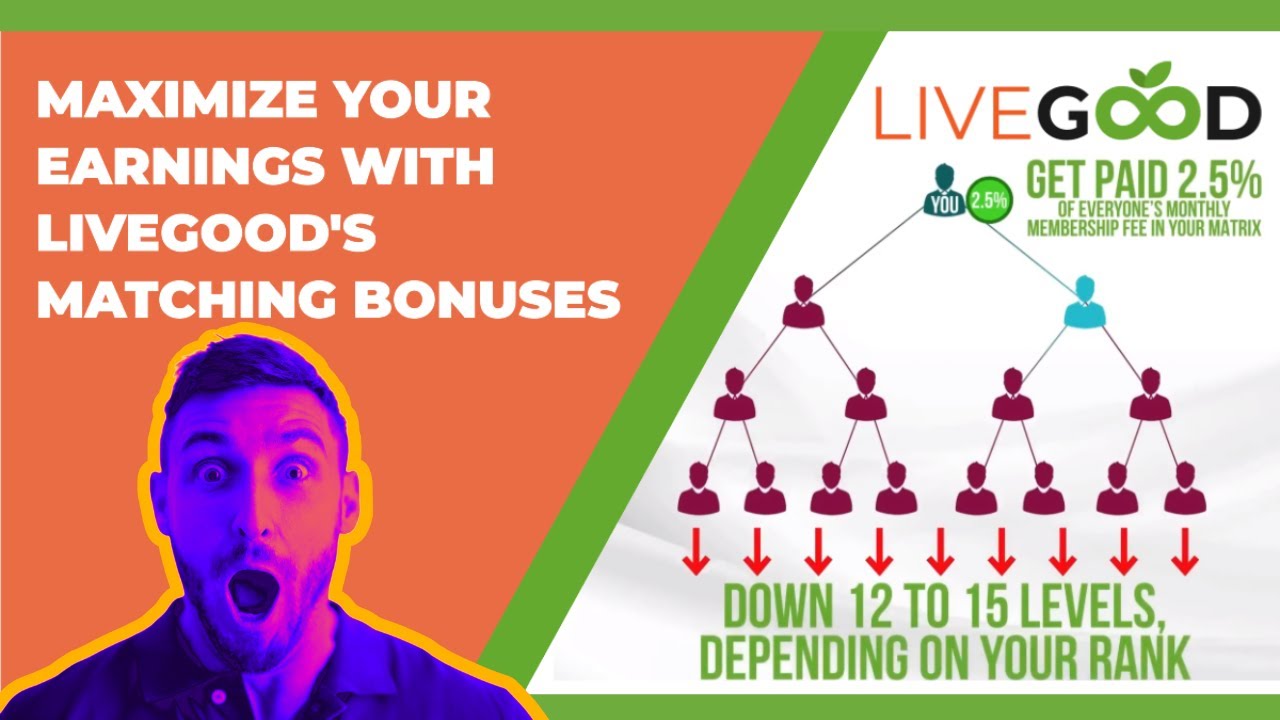 MAXIMIZE YOUR EARNINGS WITH LIVEGOOD'S MATCHING BONUSES

LIVEGOOD

YOU 2.5%

GET PAID 2.5%
OF EVERYONE'S MONTHLY MEMBERSHIP FEE IN YOUR MATRIX

DOWN 12 TO 15 LEVELS, DEPENDING ON YOUR RANK